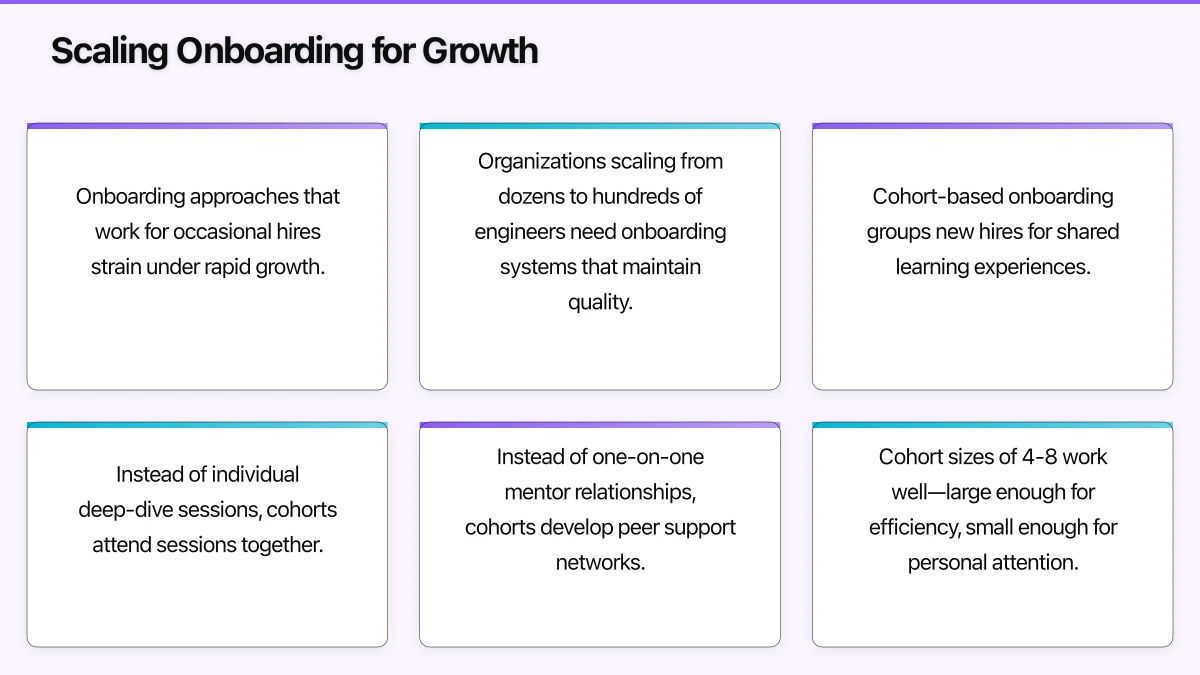 Scaling Onboarding for Growth

Onboarding approaches that work for occasional hires strain under rapid growth.

Organizations scaling from dozens to hundreds of engineers need onboarding systems that maintain quality.

Cohort-based onboarding groups new hires for shared learning experiences.

Instead of individual deep-dive sessions, cohorts attend sessions together.

Instead of one-on-one mentor relationships, cohorts develop peer support networks.

Cohort sizes of 4-8 work well—large enough for efficiency, small enough for personal attention.